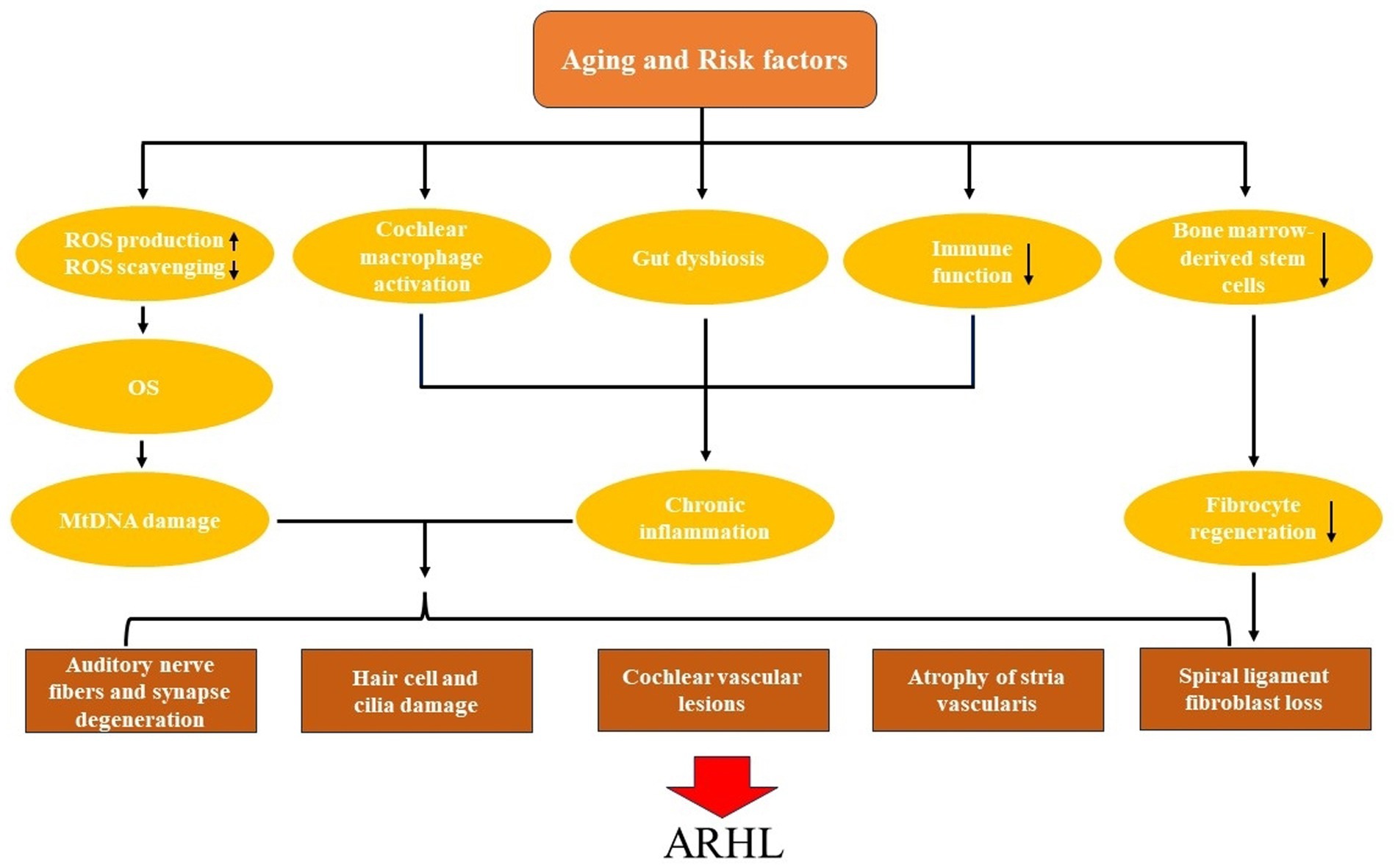 Aging and Risk factors

ROS production ↑
ROS scavenging ↓

Cochlear macrophage activation

Gut dysbiosis

Immune function ↓

Bone marrow-derived stem cells ↓

OS

MtDNA damage

Chronic inflammation

Fibrocyte regeneration ↓

Auditory nerve fibers and synapse degeneration

Hair cell and cilia damage

Cochlear vascular lesions

Atrophy of stria vascularis

Spiral ligament fibroblast loss

ARHL